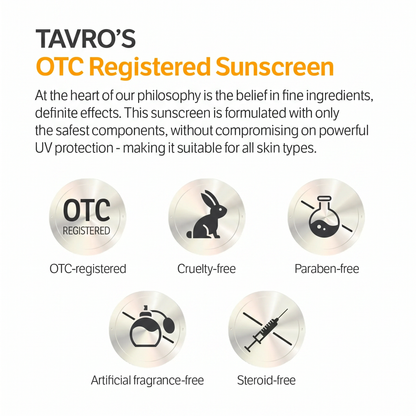 TAVRO'S
OTC Registered Sunscreen

At the heart of our philosophy is the belief in fine ingredients, definite effects. This sunscreen is formulated with only the safest components, without compromising on powerful UV protection - making it suitable for all skin types.

OTC
REGISTERED

OTC-registered

Cruelty-free

Paraben-free

Artificial fragrance-free

Steroid-free